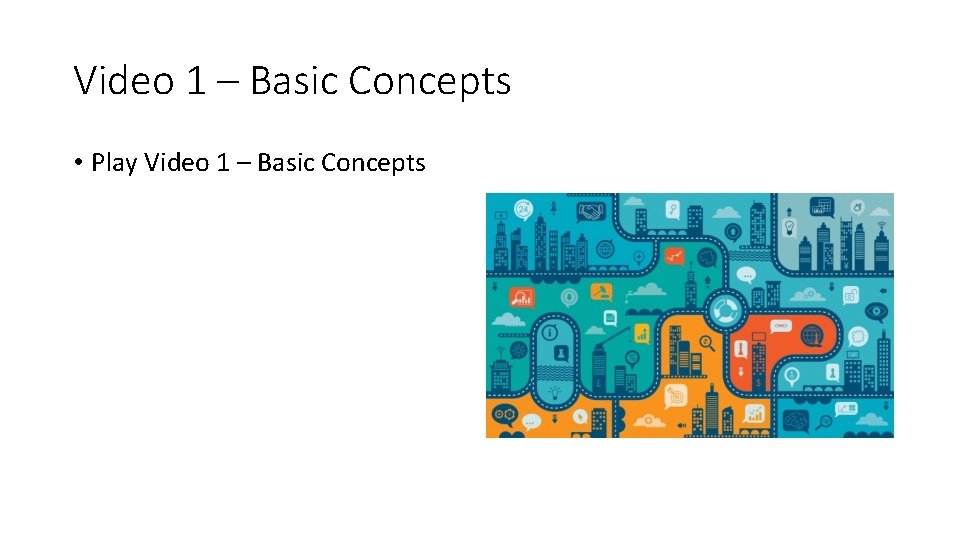 Video 1 – Basic Concepts

• Play Video 1 – Basic Concepts